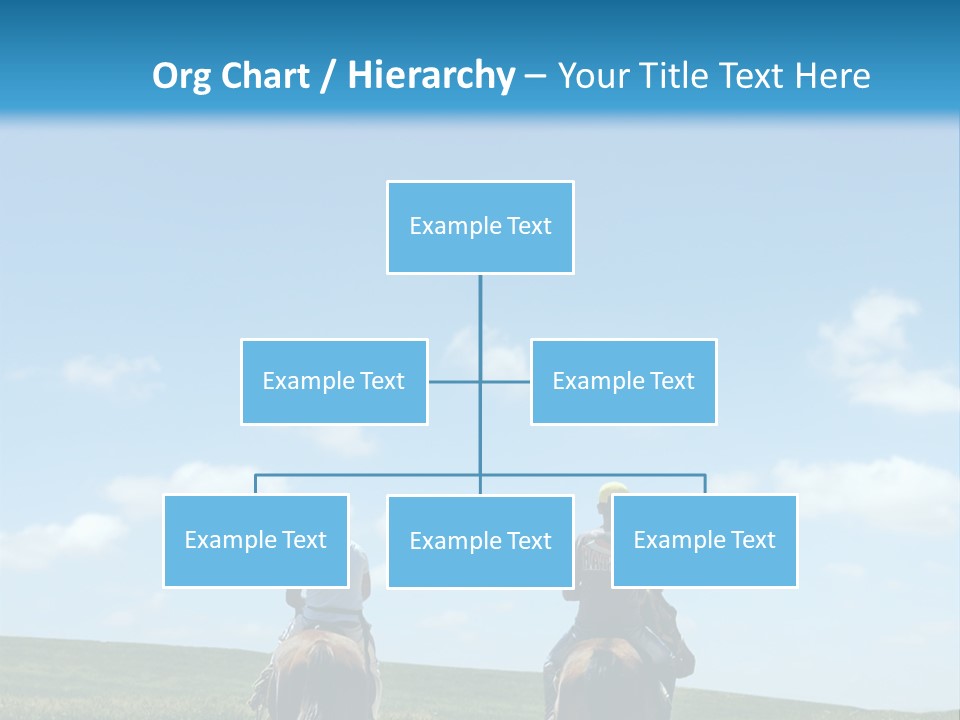 Org Chart / Hierarchy – Your Title Text Here

Example Text

Example Text

Example Text

Example Text

Example Text

Example Text